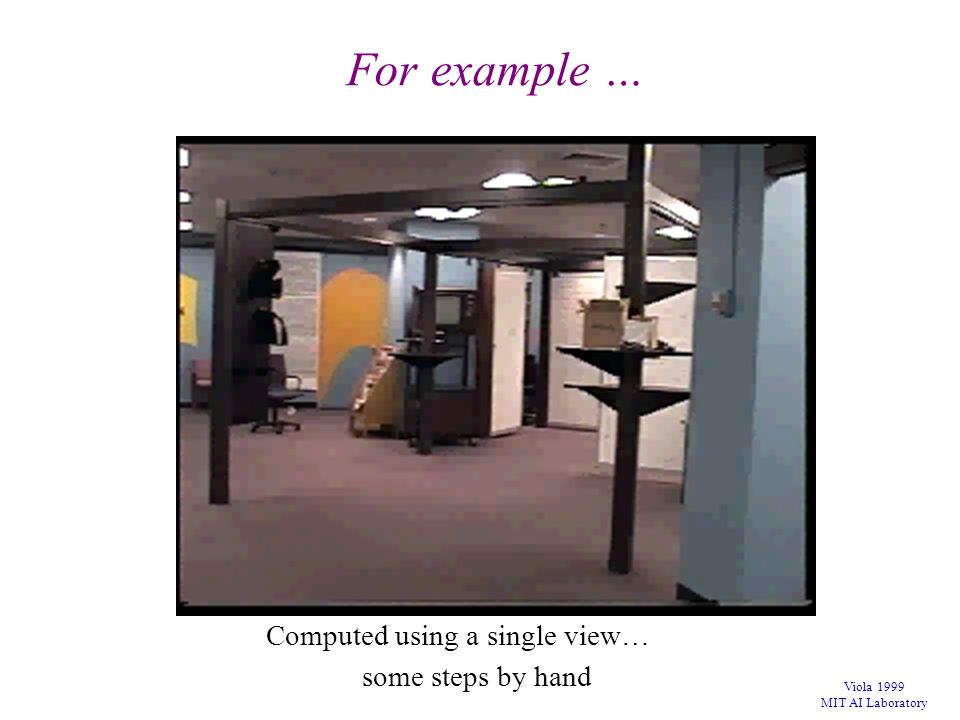 For example …

Computed using a single view…

some steps by hand

Viola 1999
MIT AI Laboratory